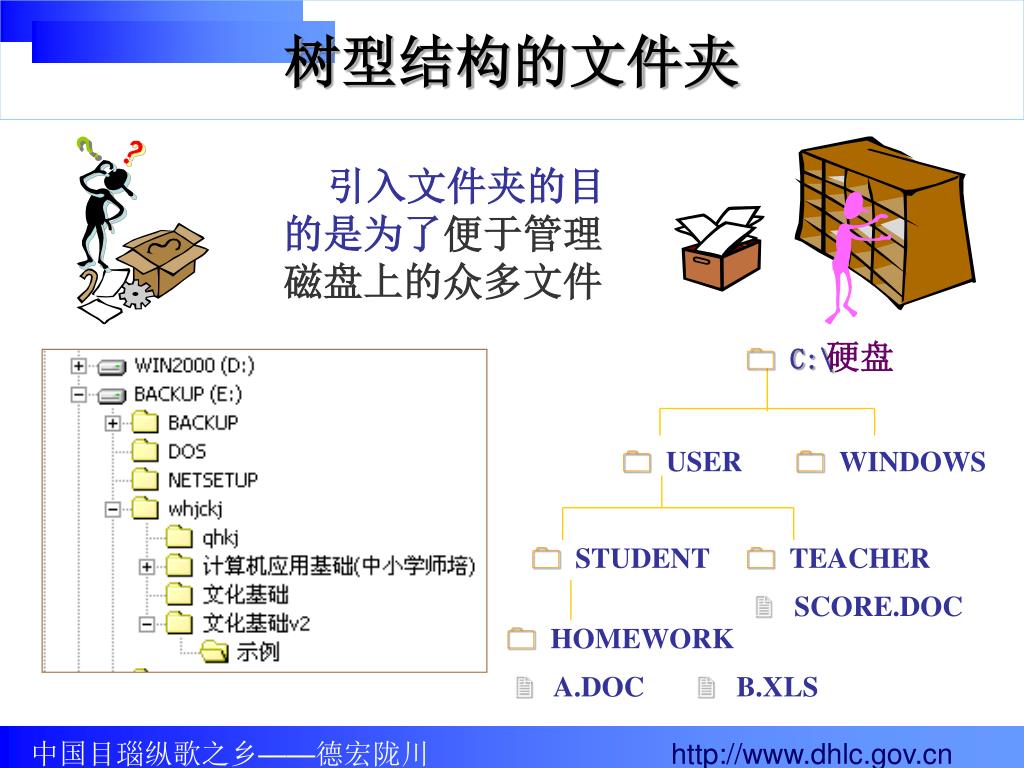 树型结构的文件夹

引入文件夹的目的是为了便于管理磁盘上的众多文件

WIN2000 (D:)
BACKUP (E:)
BACKUP
DOS
NETSETUP
whjckj
qhkj
计算机应用基础(中小学师培)
文化基础
文化基础v2
示例

C:\硬盘
USER
WINDOWS
STUDENT
TEACHER
SCORE.DOC
HOMEWORK
A.DOC
B.XLS

中国目瑙纵歌之乡——德宏陇川
http://www.dhlc.gov.cn